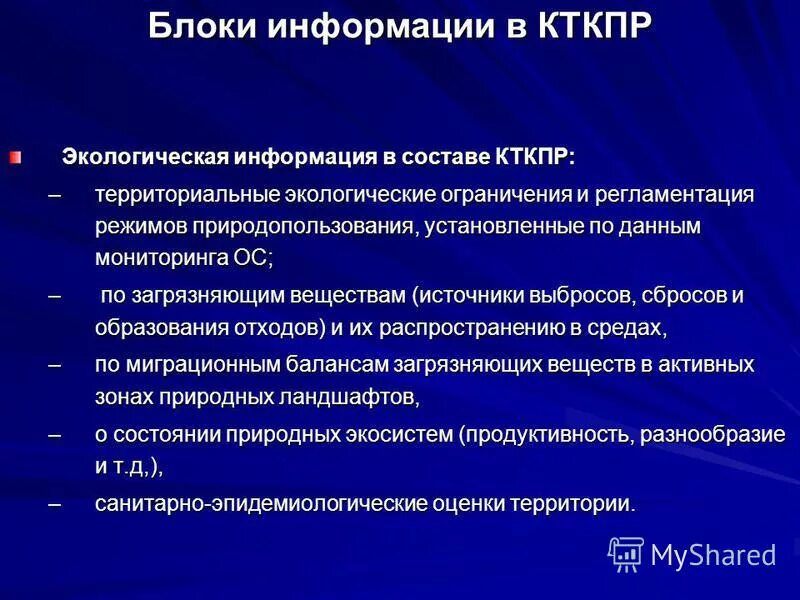 Блоки информации в КТКПР

Экологическая информация в составе КТКПР:

– территориальные экологические ограничения и регламентация режимов природопользования, установленные по данным мониторинга ОС;

– по загрязняющим веществам (источники выбросов, сбросов и образования отходов) и их распространению в средах,

– по миграционным балансам загрязняющих веществ в активных зонах природных ландшафтов,

– о состоянии природных экосистем (продуктивность, разнообразие и т.д,),

– санитарно-эпидемиологические оценки территории.

MyShared